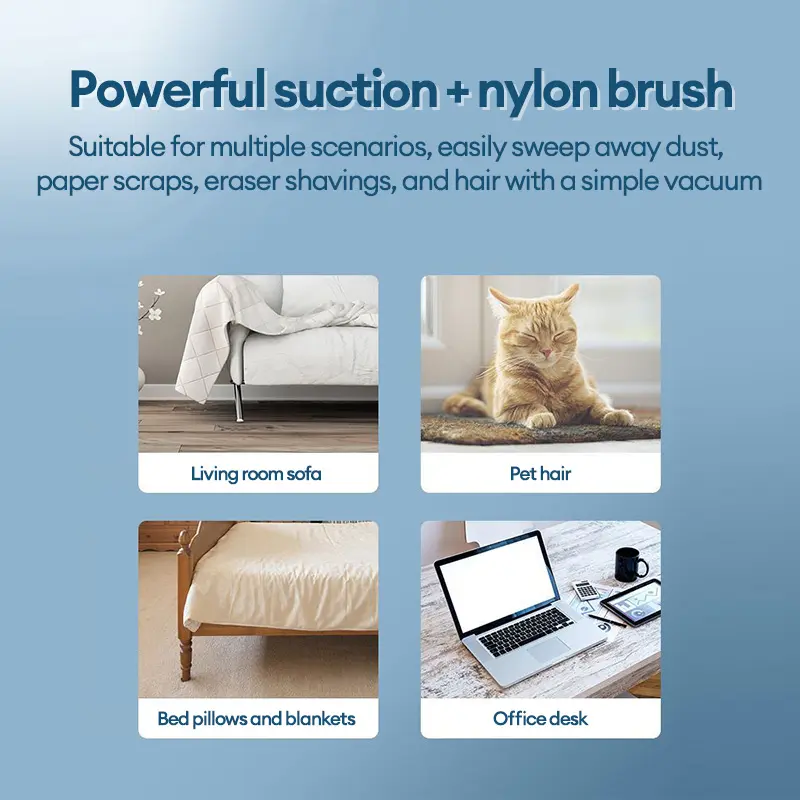 Powerful suction + nylon brush

Suitable for multiple scenarios, easily sweep away dust, paper scraps, eraser shavings, and hair with a simple vacuum

Living room sofa

Pet hair

Bed pillows and blankets

Office desk